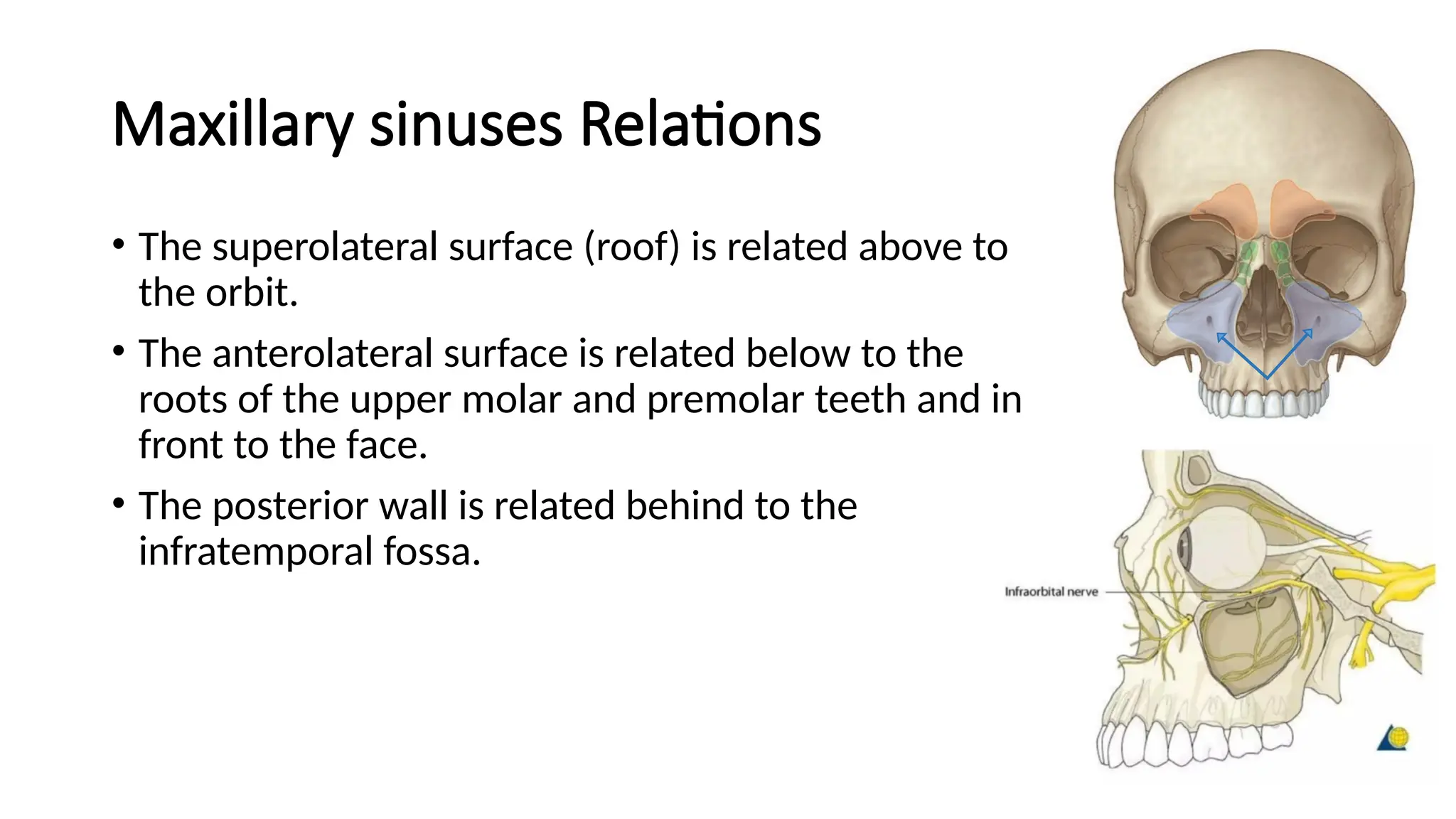 Maxillary sinuses Relations

• The superolateral surface (roof) is related above to the orbit.

• The anterolateral surface is related below to the roots of the upper molar and premolar teeth and in front to the face.

• The posterior wall is related behind to the infratemporal fossa.

Infraorbital nerve